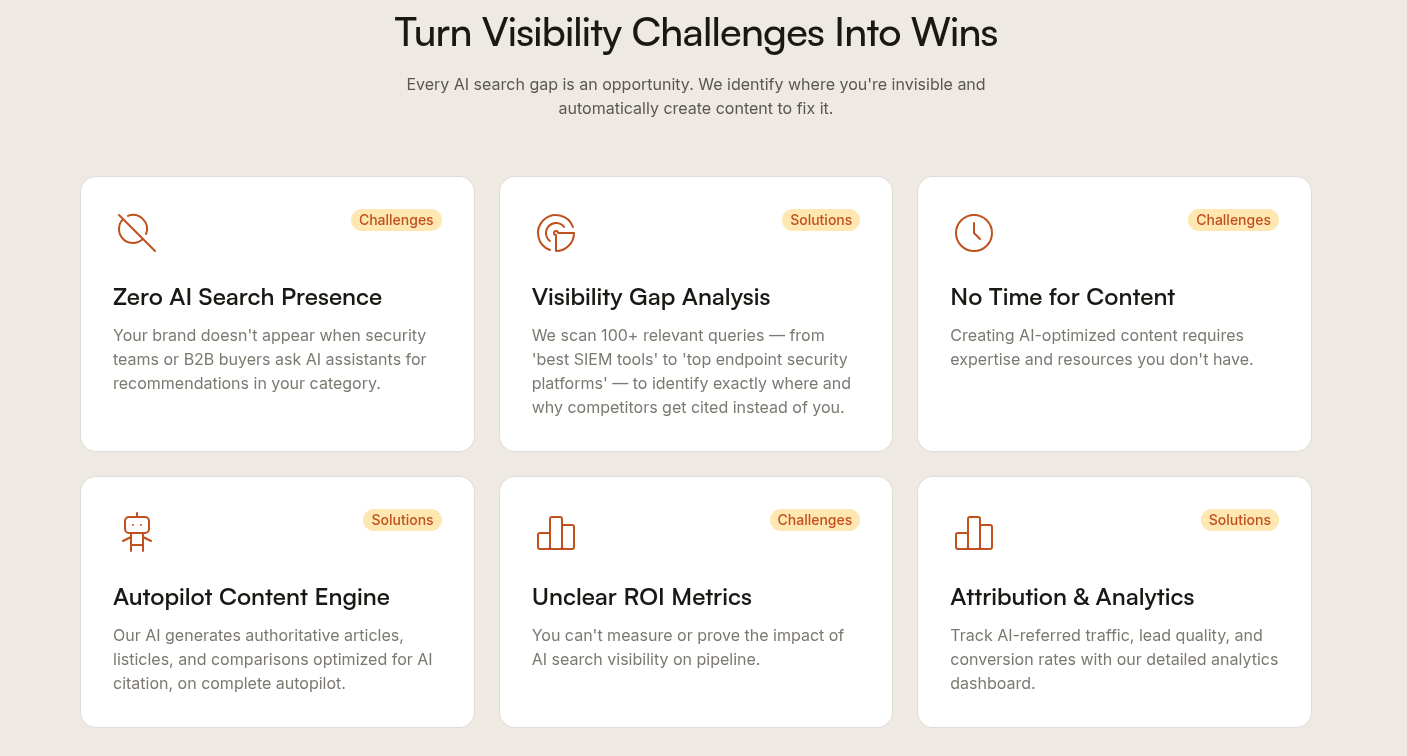 Turn Visibility Challenges Into Wins

Every AI search gap is an opportunity. We identify where you're invisible and automatically create content to fix it.

Challenges

Zero AI Search Presence

Your brand doesn't appear when security teams or B2B buyers ask AI assistants for recommendations in your category.

Solutions

Visibility Gap Analysis

We scan 100+ relevant queries — from 'best SIEM tools' to 'top endpoint security platforms' — to identify exactly where and why competitors get cited instead of you.

Challenges

No Time for Content

Creating AI-optimized content requires expertise and resources you don't have.

Solutions

Autopilot Content Engine

Our AI generates authoritative articles, listicles, and comparisons optimized for AI citation, on complete autopilot.

Challenges

Unclear ROI Metrics

You can't measure or prove the impact of AI search visibility on pipeline.

Solutions

Attribution & Analytics

Track AI-referred traffic, lead quality, and conversion rates with our detailed analytics dashboard.